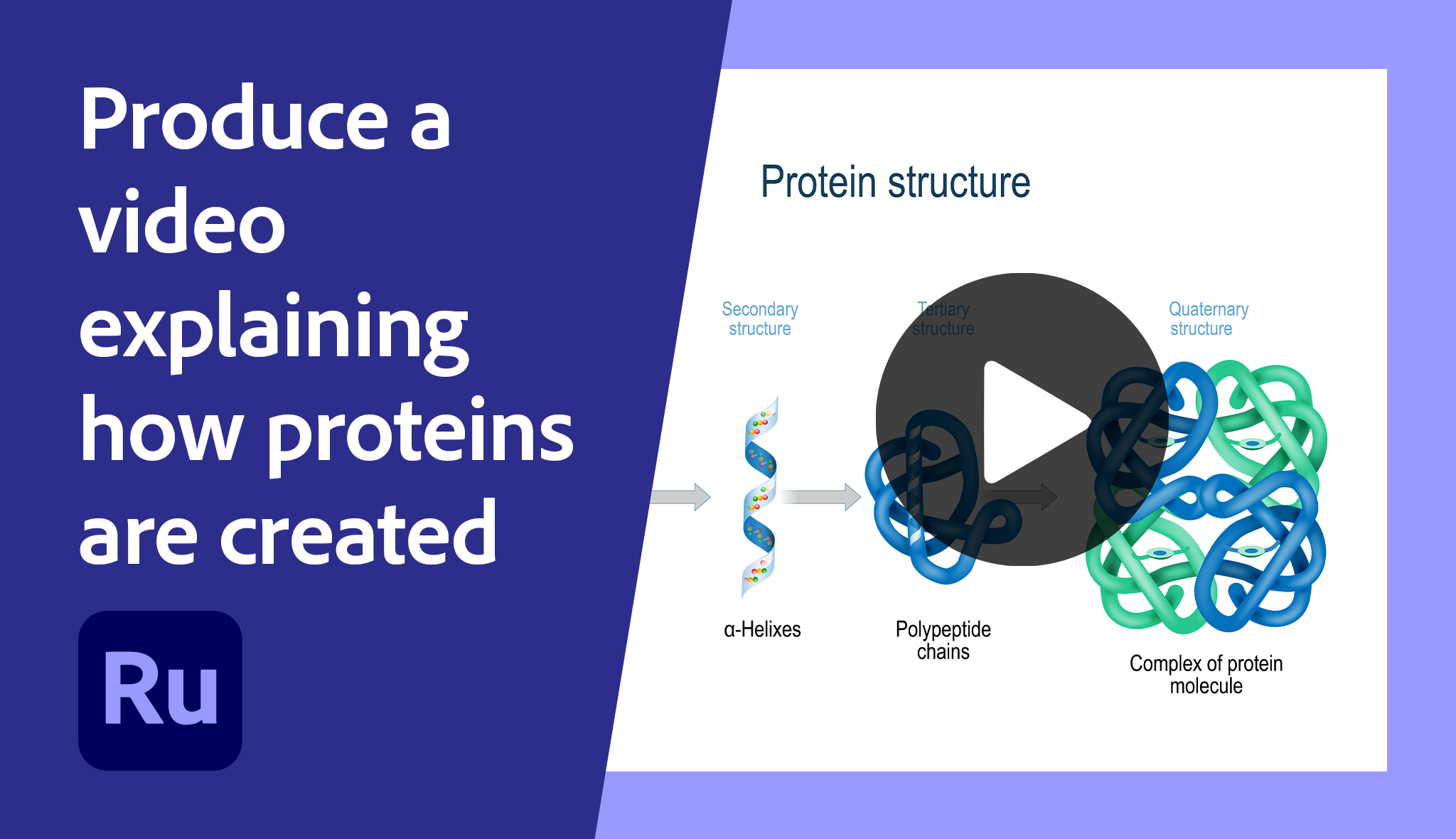 Produce a video explaining how proteins are created

Ru

Protein structure

Secondary structure

Tertiary structure

Quaternary structure

α-Helixes

Polypeptide chains

Complex of protein molecule